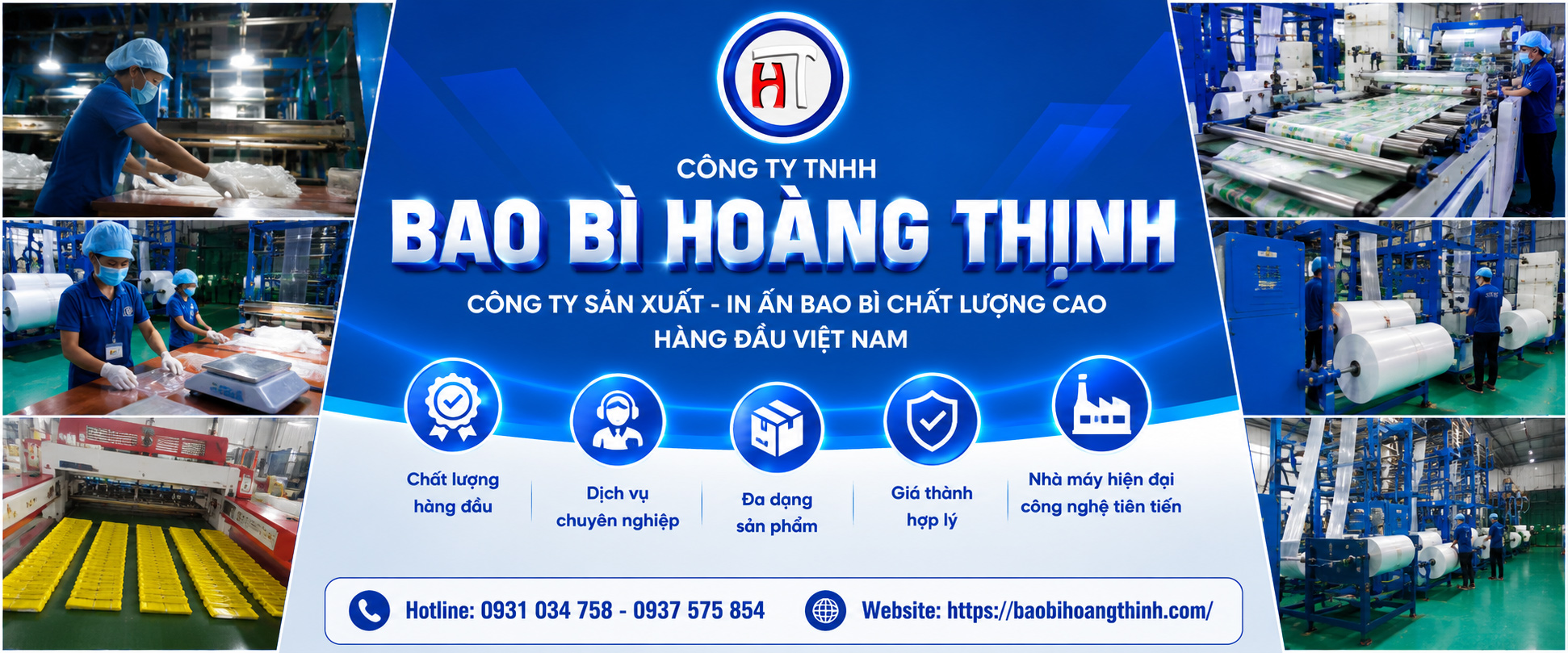 HT

CÔNG TY TNHH

BAO BÌ HOÀNG THỊNH

CÔNG TY SẢN XUẤT - IN ẤN BAO BÌ CHẤT LƯỢNG CAO HÀNG ĐẦU VIỆT NAM

Chất lượng hàng đầu

Dịch vụ chuyên nghiệp

Đa dạng sản phẩm

Giá thành hợp lý

Nhà máy hiện đại công nghệ tiên tiến

Hotline: 0931 034 758 - 0937 575 854

Website: https://baobihoangthinh.com/